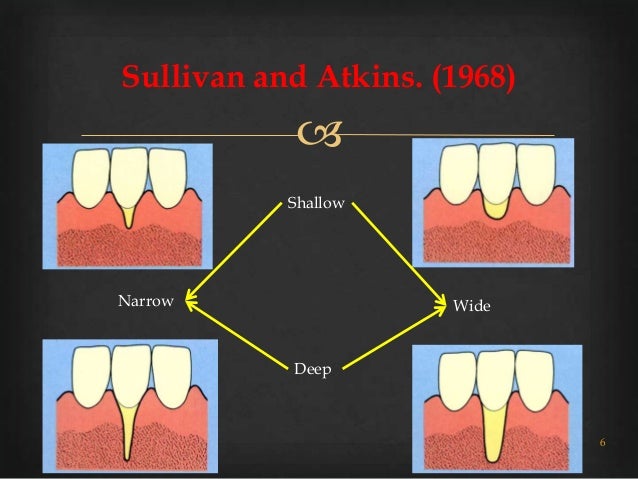 Sullivan and Atkins. (1968)

Shallow

Narrow

Wide

Deep

6